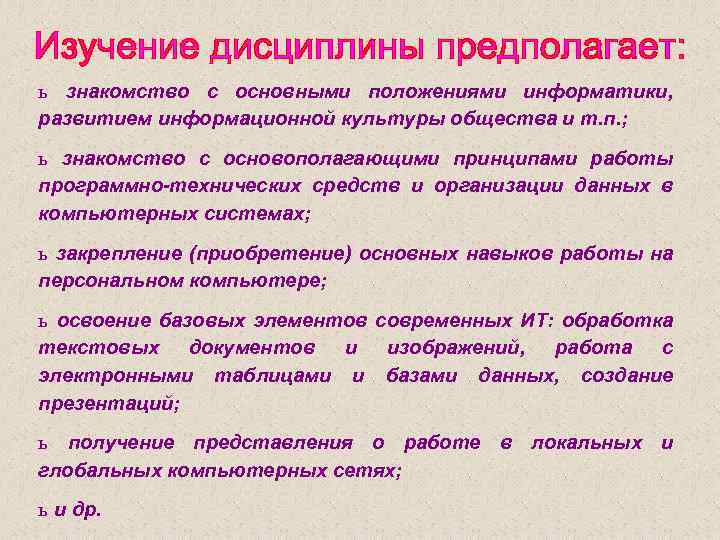 Изучение дисциплины предполагает:

ь знакомство с основными положениями информатики, развитием информационной культуры общества и т.п.;

ь знакомство с основополагающими принципами работы программно-технических средств и организации данных в компьютерных системах;

ь закрепление (приобретение) основных навыков работы на персональном компьютере;

ь освоение базовых элементов современных ИТ: обработка текстовых документов и изображений, работа с электронными таблицами и базами данных, создание презентаций;

ь получение представления о работе в локальных и глобальных компьютерных сетях;

ь и др.